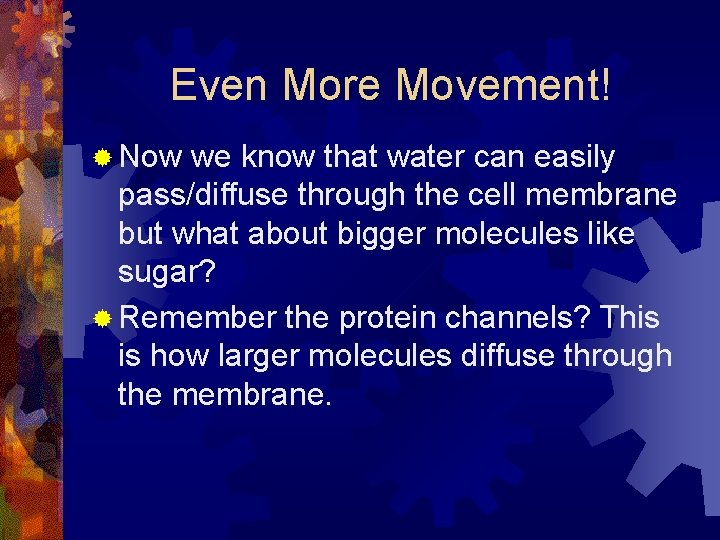 Even More Movement!

Now we know that water can easily pass/diffuse through the cell membrane but what about bigger molecules like sugar?

Remember the protein channels? This is how larger molecules diffuse through the membrane.